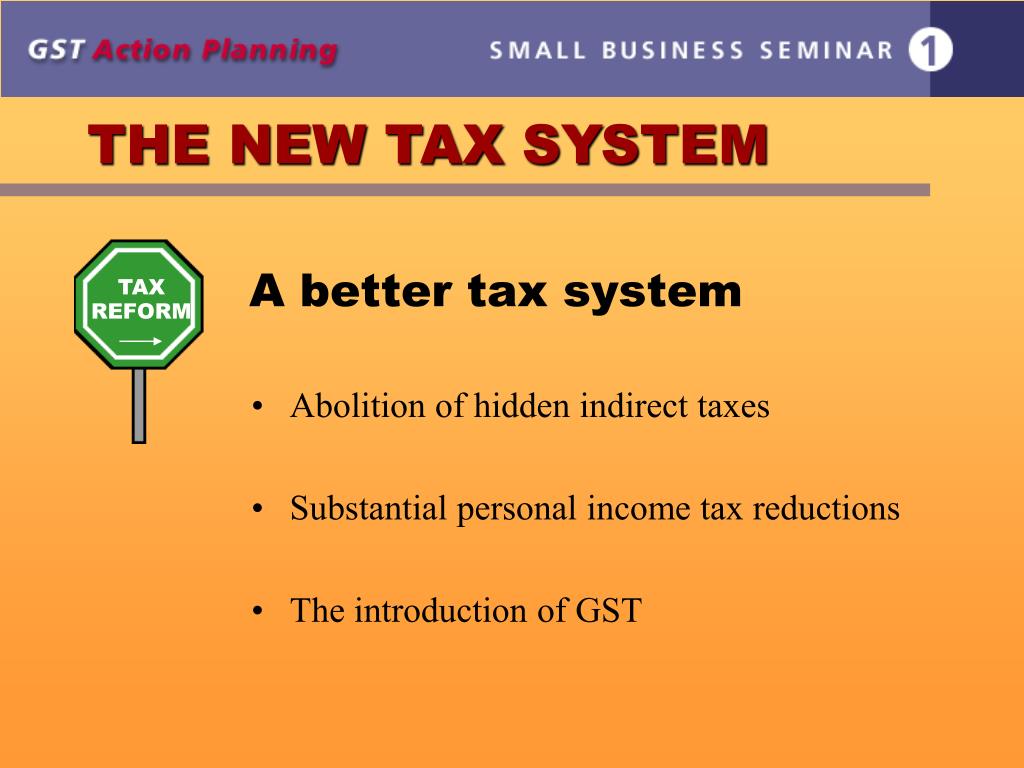 GST Action Planning SMALL BUSINESS SEMINAR 1

THE NEW TAX SYSTEM

TAX
REFORM

A better tax system

• Abolition of hidden indirect taxes

• Substantial personal income tax reductions

• The introduction of GST